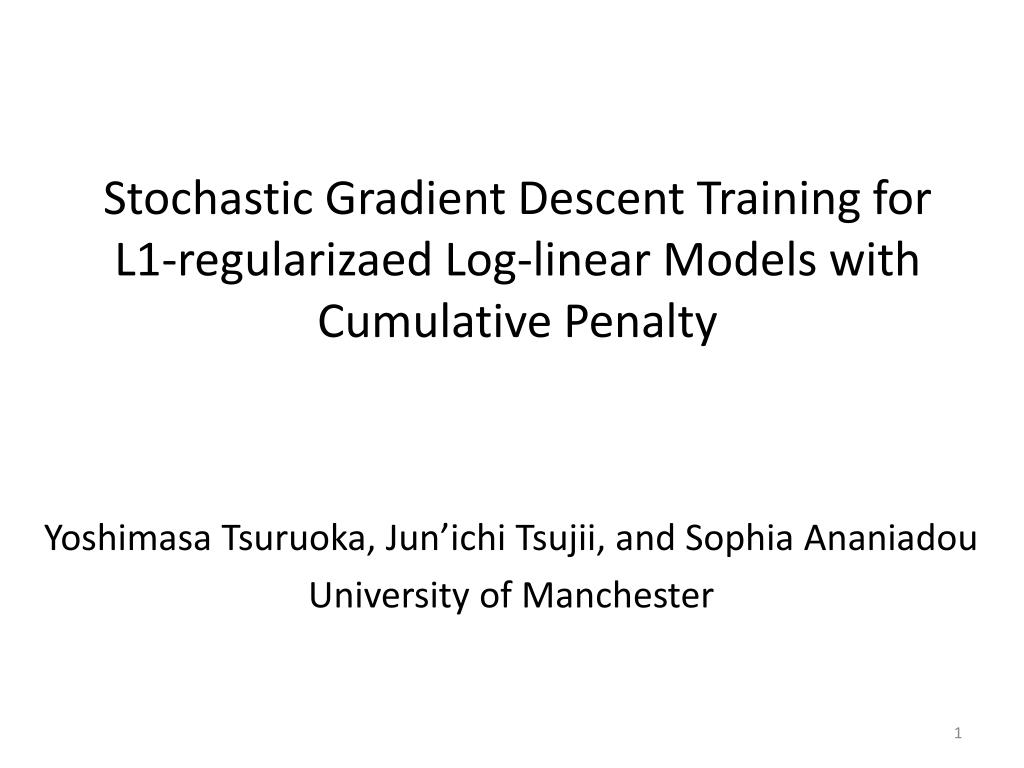 Stochastic Gradient Descent Training for L1-regularizaed Log-linear Models with Cumulative Penalty

Yoshimasa Tsuruoka, Jun’ichi Tsujii, and Sophia Ananiadou
University of Manchester

1